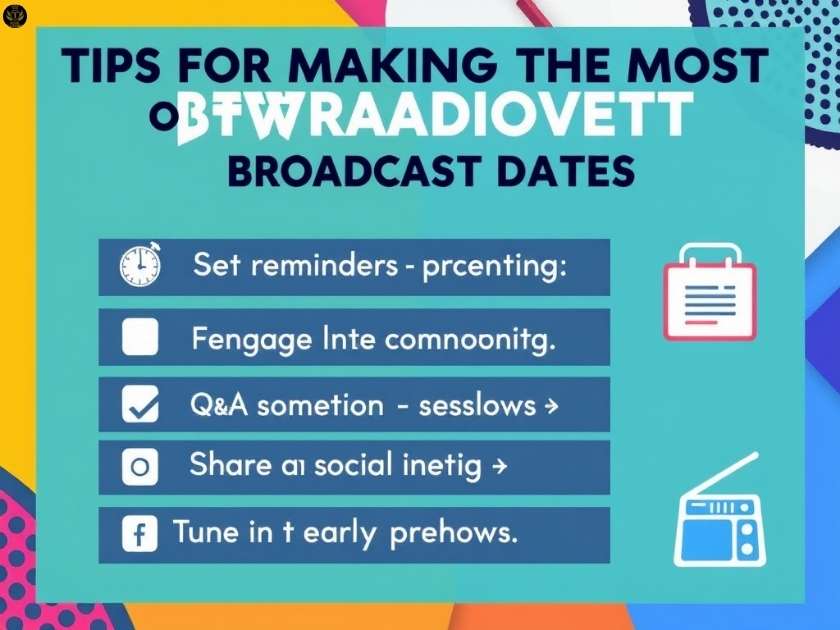 TIPS FOR MAKING THE MOST
OBTWRAADIOVETT
BROADCAST DATES

Set reminders - prcenting:

Fengage Inte comnoonitg.

Q&A sometion - sesslows →

Share aı social inetig →

Tune in t early prehows.